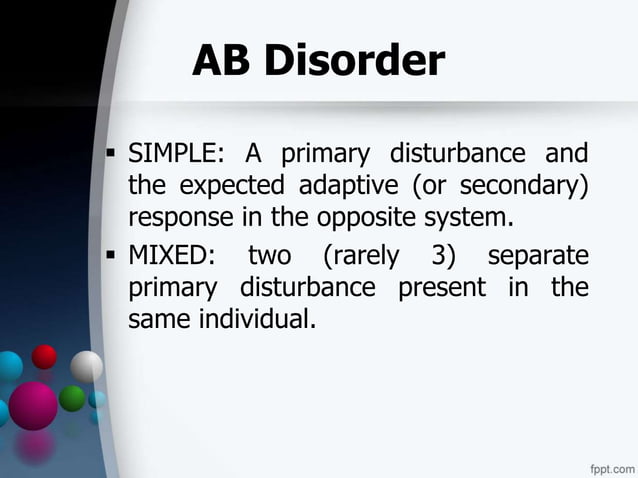 AB Disorder

▪ SIMPLE: A primary disturbance and the expected adaptive (or secondary) response in the opposite system.
▪ MIXED: two (rarely 3) separate primary disturbance present in the same individual.

fppt.com